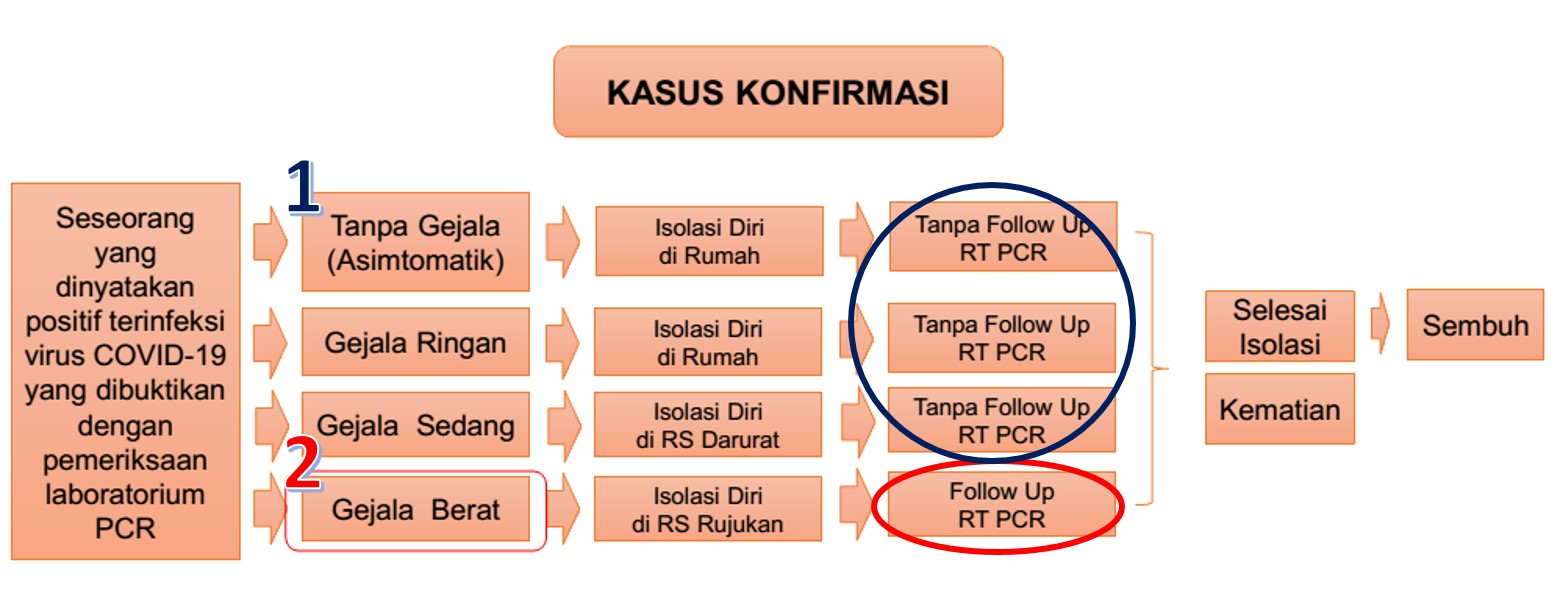 KASUS KONFIRMASI

Seseorang yang dinyatakan positif terinfeksi virus COVID-19 yang dibuktikan dengan pemeriksaan laboratorium PCR

1

Tanpa Gejala (Asimtomatik)

Isolasi Diri di Rumah

Tanpa Follow Up RT PCR

Gejala Ringan

Isolasi Diri di Rumah

Tanpa Follow Up RT PCR

Gejala Sedang

Isolasi Diri di RS Darurat

Tanpa Follow Up RT PCR

2

Gejala Berat

Isolasi Diri di RS Rujukan

Follow Up RT PCR

Selesai Isolasi

Sembuh

Kematian